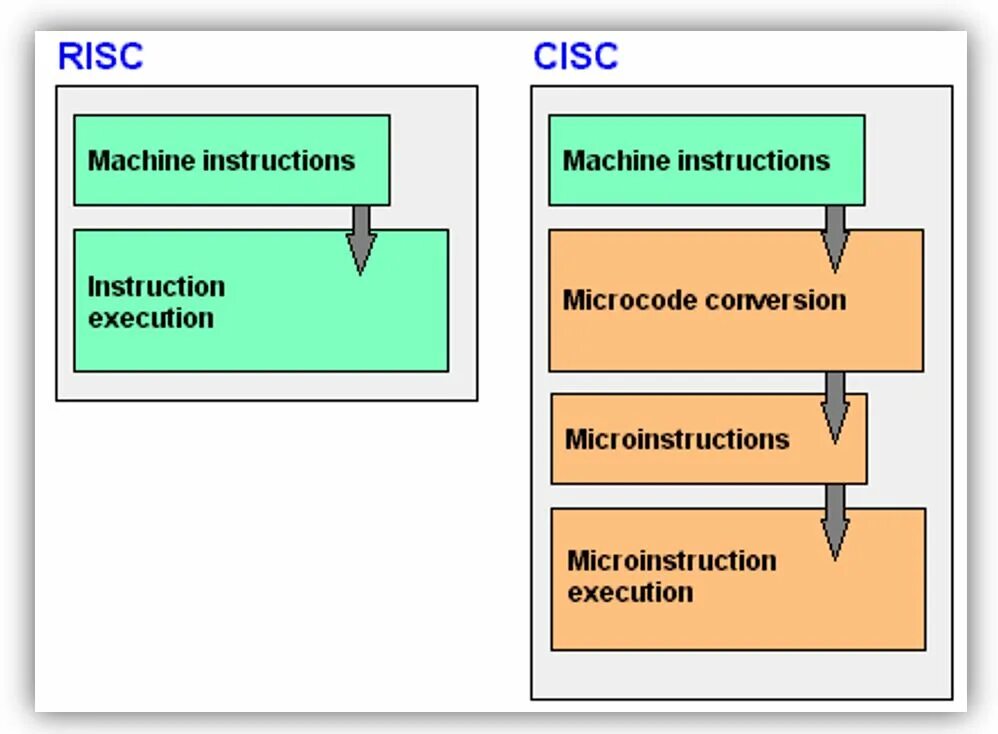 RISC

Machine instructions

Instruction execution

CISC

Machine instructions

Microcode conversion

Microinstructions

Microinstruction execution